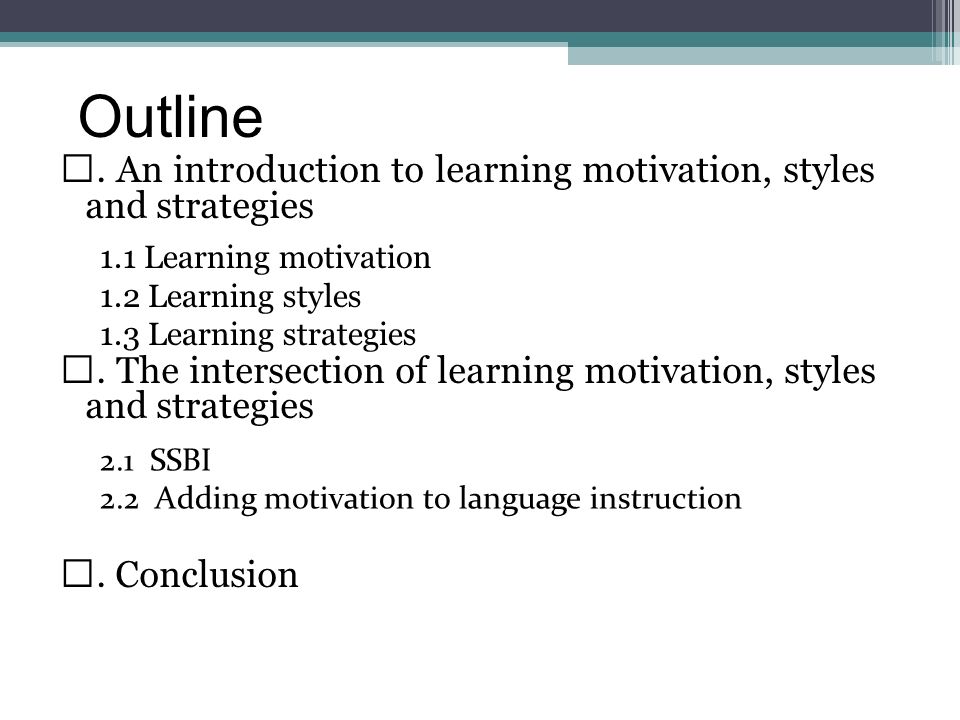 Outline

□. An introduction to learning motivation, styles and strategies

1.1 Learning motivation
1.2 Learning styles
1.3 Learning strategies

□. The intersection of learning motivation, styles and strategies

2.1 SSBI
2.2 Adding motivation to language instruction

□. Conclusion